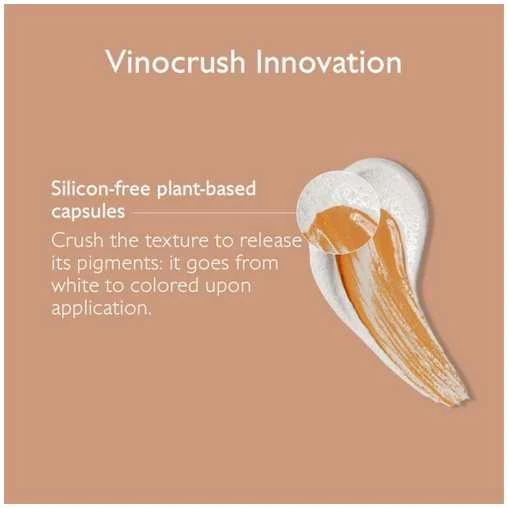 Vinocrush Innovation

Silicon-free plant-based capsules

Crush the texture to release its pigments: it goes from white to colored upon application.